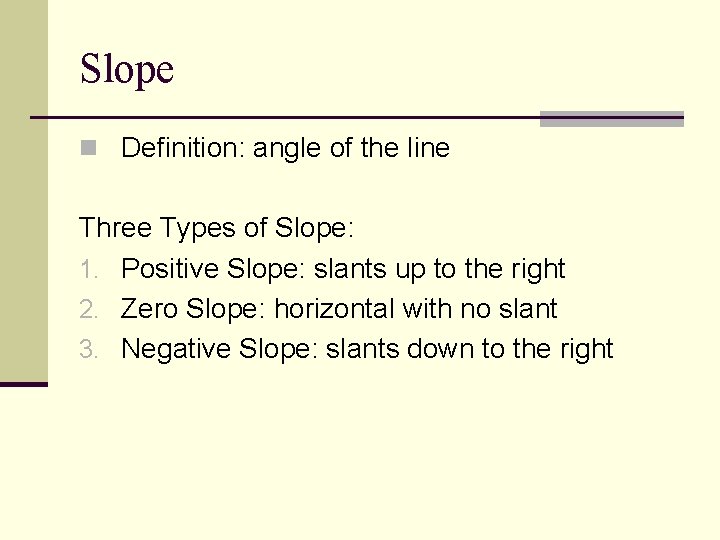 Slope

Definition: angle of the line

Three Types of Slope:
1. Positive Slope: slants up to the right
2. Zero Slope: horizontal with no slant
3. Negative Slope: slants down to the right